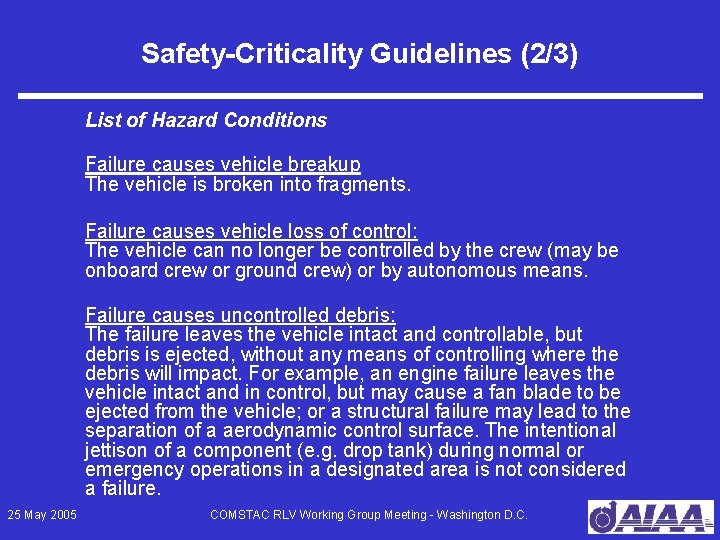 Safety-Criticality Guidelines (2/3)

List of Hazard Conditions

Failure causes vehicle breakup
The vehicle is broken into fragments.

Failure causes vehicle loss of control:
The vehicle can no longer be controlled by the crew (may be onboard crew or ground crew) or by autonomous means.

Failure causes uncontrolled debris:
The failure leaves the vehicle intact and controllable, but debris is ejected, without any means of controlling where the debris will impact. For example, an engine failure leaves the vehicle intact and in control, but may cause a fan blade to be ejected from the vehicle; or a structural failure may lead to the separation of a aerodynamic control surface. The intentional jettison of a component (e.g. drop tank) during normal or emergency operations in a designated area is not considered a failure.

25 May 2005

COMSTAC RLV Working Group Meeting - Washington D.C.

AIAA